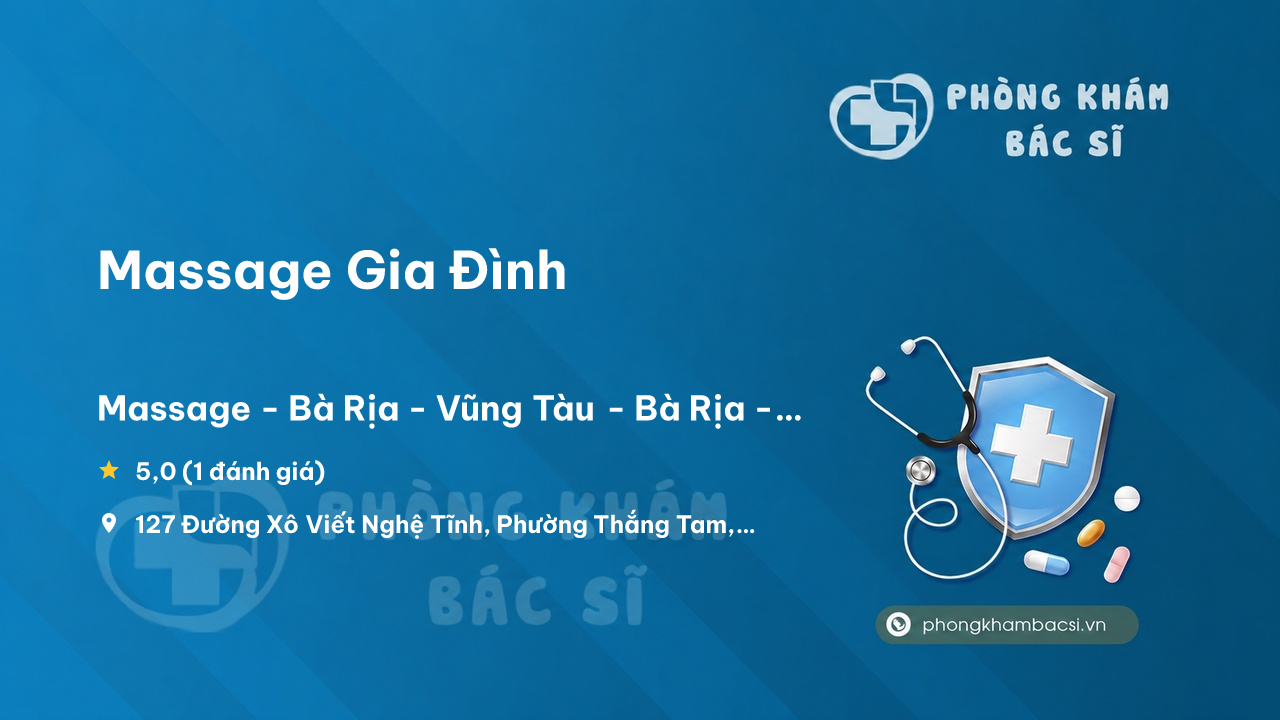 PHÒNG KHÁM BÁC SĨ

Massage Gia Đình

Massage - Bà Rịa - Vũng Tàu - Bà Rịa -...

5,0 (1 đánh giá)

127 Đường Xô Viết Nghệ Tĩnh, Phường Thắng Tam,...

PHÒNG KHÁM BÁC SĨ

phongkhambacsi.vn